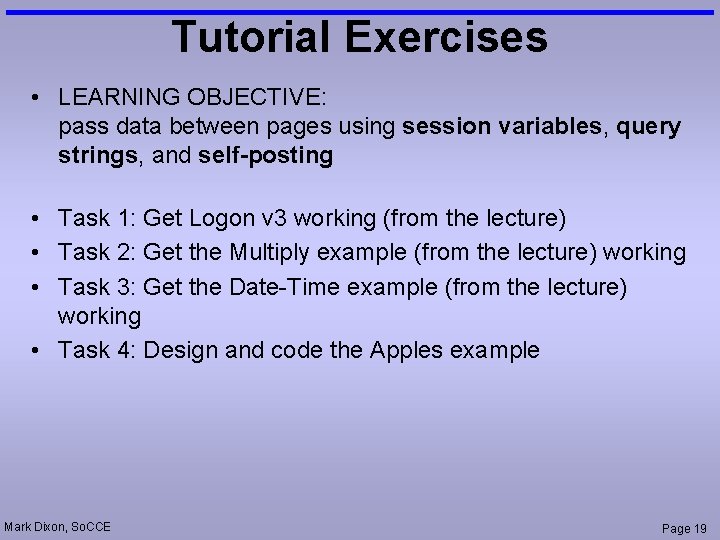 Tutorial Exercises

• LEARNING OBJECTIVE:
pass data between pages using session variables, query strings, and self-posting

• Task 1: Get Logon v3 working (from the lecture)
• Task 2: Get the Multiply example (from the lecture) working
• Task 3: Get the Date-Time example (from the lecture) working
• Task 4: Design and code the Apples example

Mark Dixon, SoCCE

Page 19